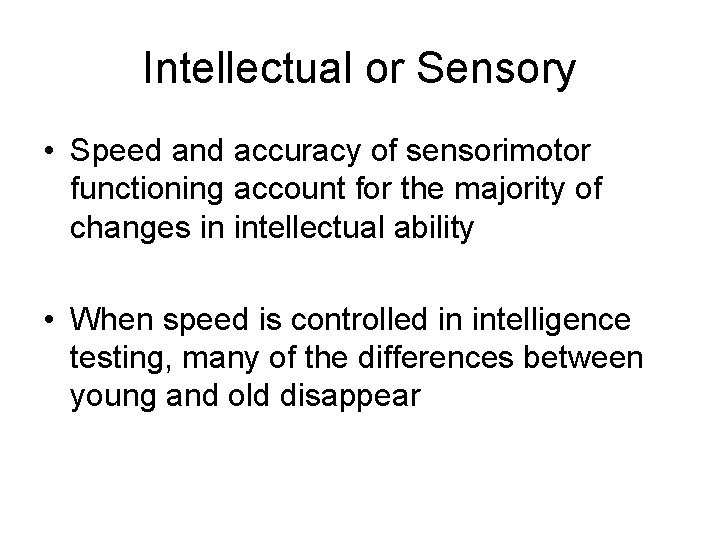 Intellectual or Sensory

• Speed and accuracy of sensorimotor functioning account for the majority of changes in intellectual ability

• When speed is controlled in intelligence testing, many of the differences between young and old disappear